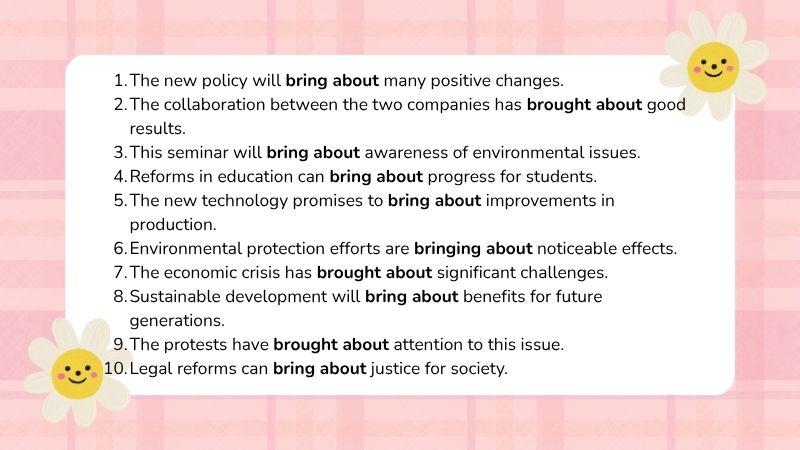 1. The new policy will **bring about** many positive changes.
2. The collaboration between the two companies has **brought about** good results.
3. This seminar will **bring about** awareness of environmental issues.
4. Reforms in education can **bring about** progress for students.
5. The new technology promises to **bring about** improvements in production.
6. Environmental protection efforts are **bringing about** noticeable effects.
7. The economic crisis has **brought about** significant challenges.
8. Sustainable development will **bring about** benefits for future generations.
9. The protests have **brought about** attention to this issue.
10. Legal reforms can **bring about** justice for society.